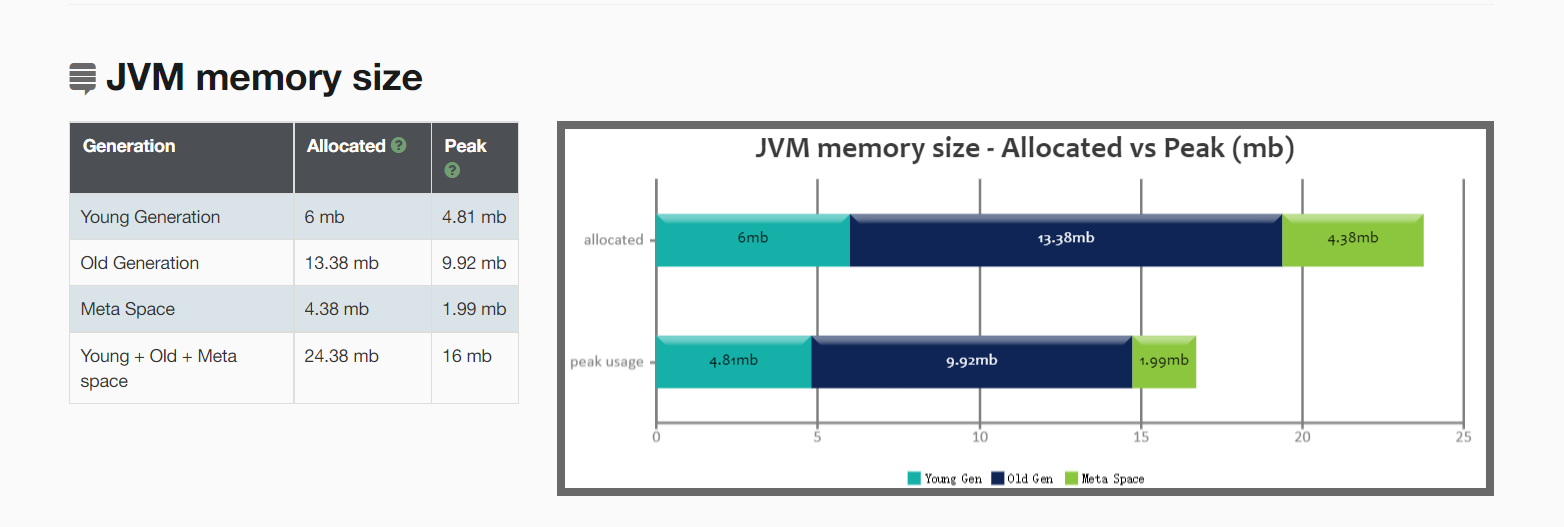 JVM memory size

| Generation | Allocated | Peak |
|---|---|---|
| Young Generation | 6 mb | 4.81 mb |
| Old Generation | 13.38 mb | 9.92 mb |
| Meta Space | 4.38 mb | 1.99 mb |
| Young + Old + Meta space | 24.38 mb | 16 mb |

JVM memory size - Allocated vs Peak (mb)

allocated
6mb
13.38mb
4.38mb

peak usage
4.81mb
9.92mb
1.99mb

0
5
10
15
20
25

Young Gen
Old Gen
Meta Space